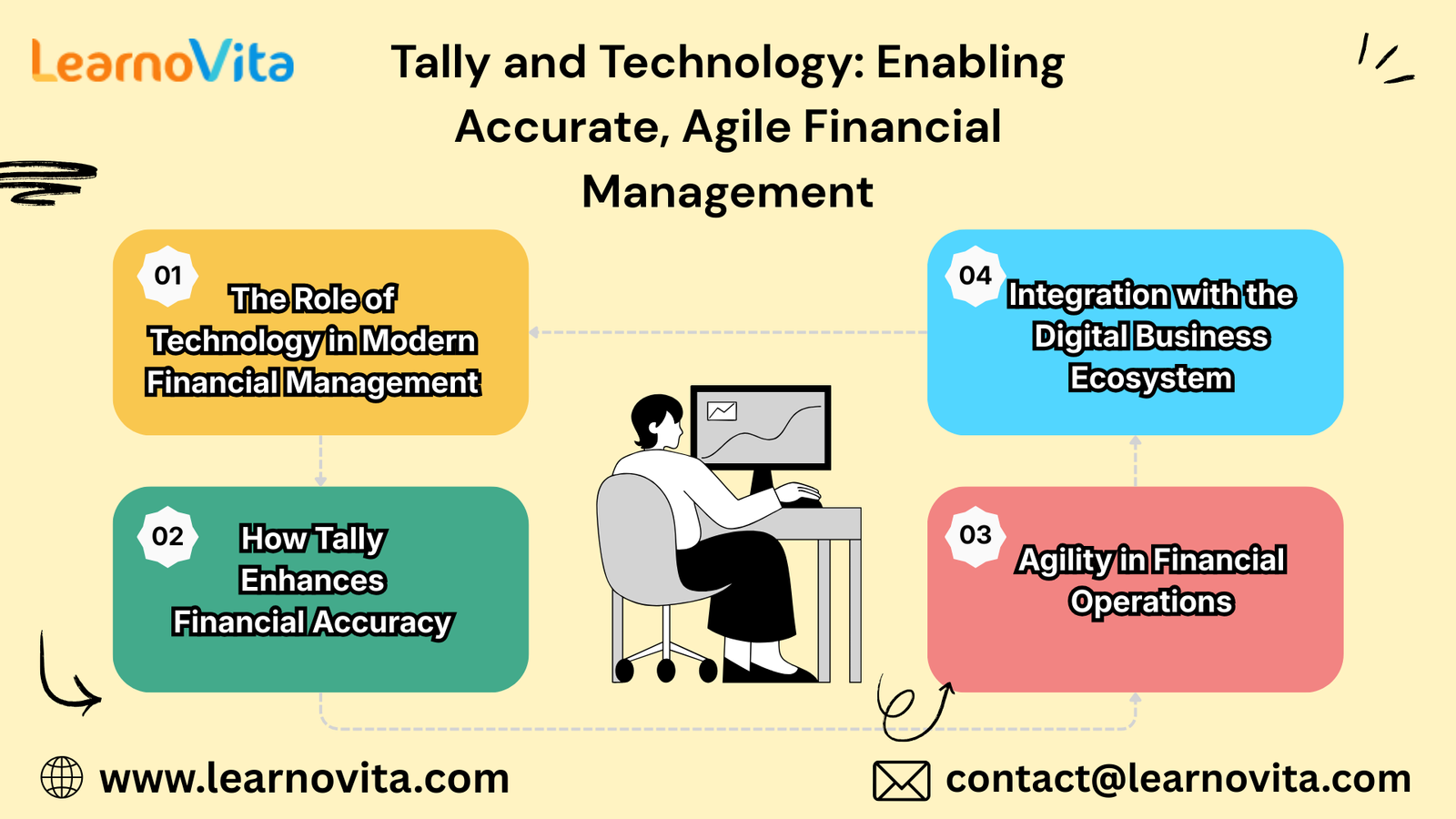 LearnoVita

Tally and Technology: Enabling Accurate, Agile Financial Management

01
The Role of Technology in Modern Financial Management

02
How Tally Enhances Financial Accuracy

03
Agility in Financial Operations

04
Integration with the Digital Business Ecosystem

www.learnovita.com

contact@learnovita.com